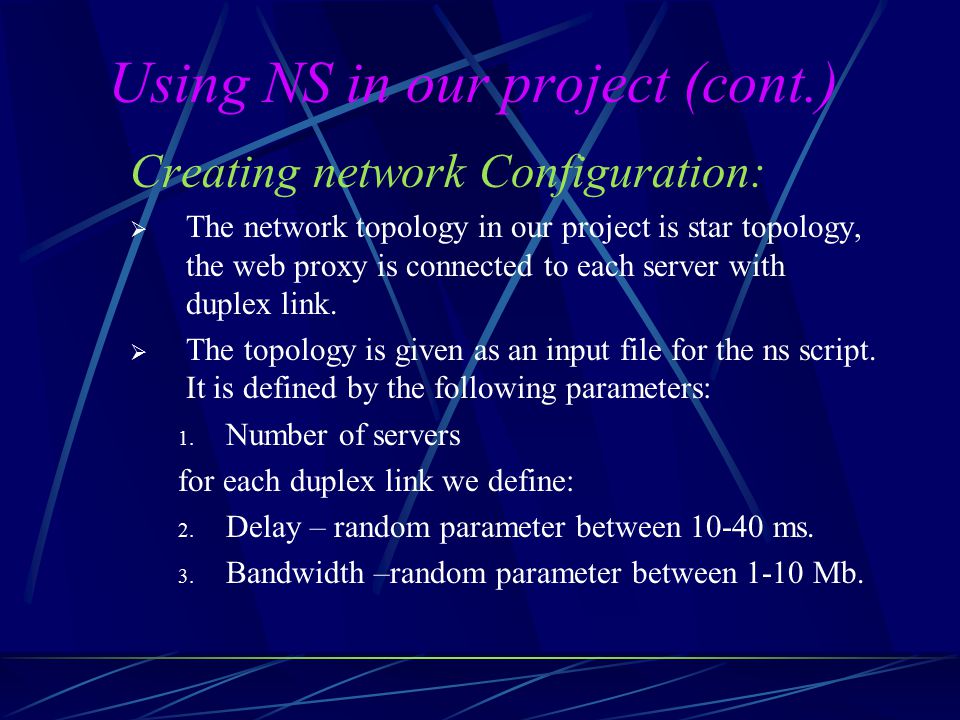 Using NS in our project (cont.)

Creating network Configuration:

➢ The network topology in our project is star topology, the web proxy is connected to each server with duplex link.

➢ The topology is given as an input file for the ns script. It is defined by the following parameters:

1. Number of servers

for each duplex link we define:

2. Delay – random parameter between 10-40 ms.

3. Bandwidth –random parameter between 1-10 Mb.